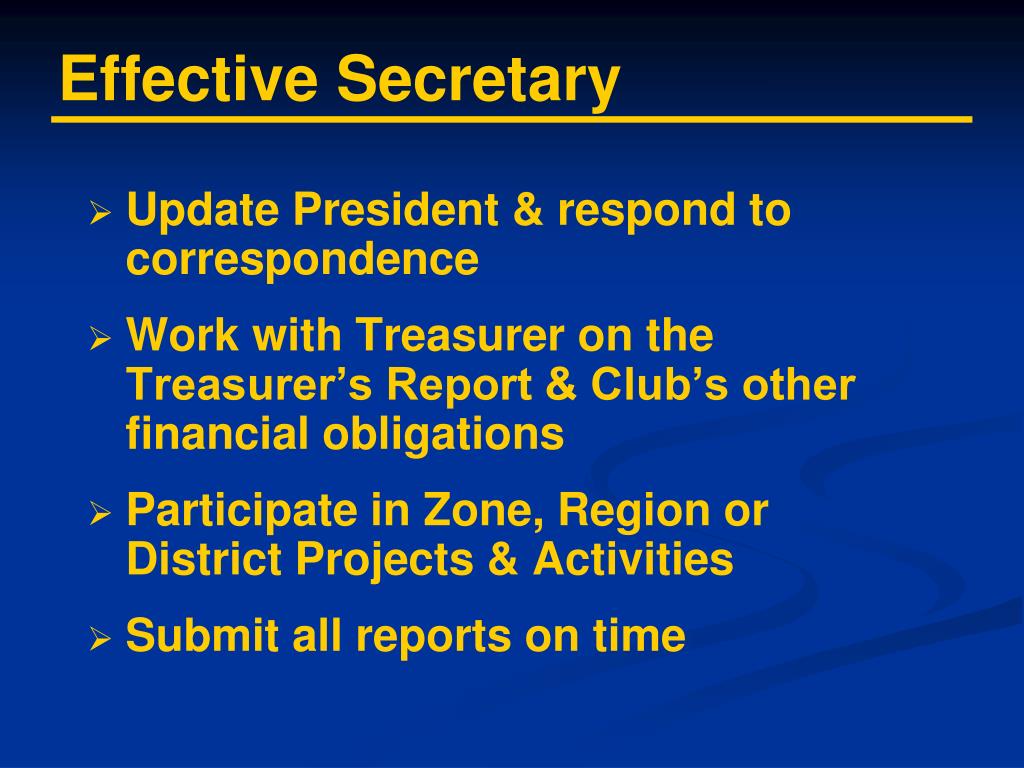 Effective Secretary

➢ Update President & respond to correspondence

➢ Work with Treasurer on the Treasurer’s Report & Club’s other financial obligations

➢ Participate in Zone, Region or District Projects & Activities

➢ Submit all reports on time